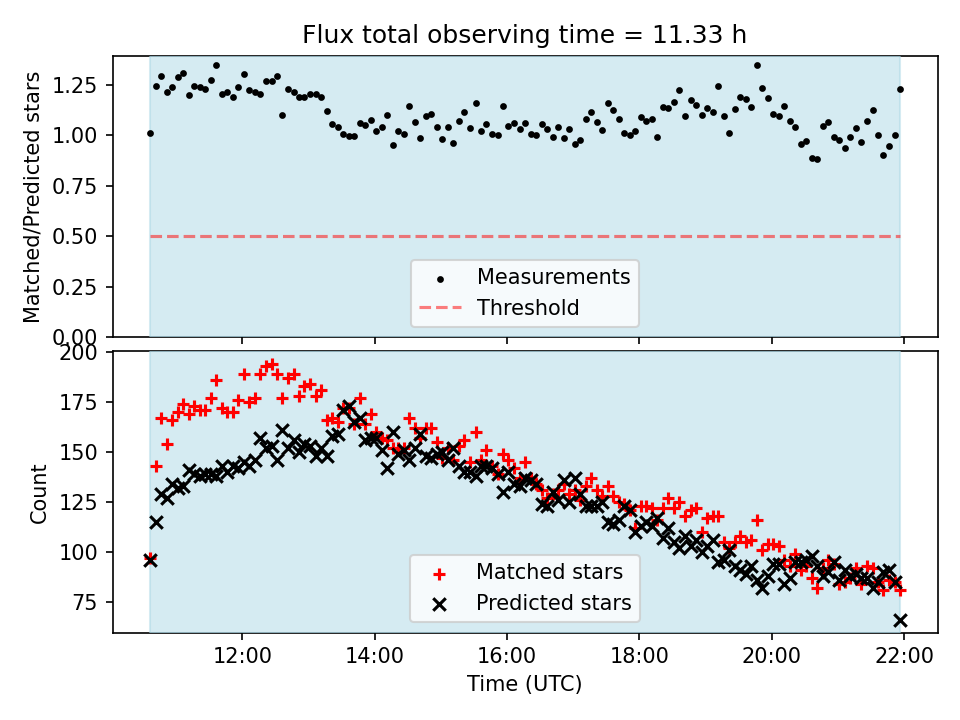 Flux total observing time = 11.33 h

Matched/Predicted stars

1.25
1.00
0.75
0.50
0.25
0.00

Measurements
Threshold

Count

200
175
150
125
100
75

Matched stars
Predicted stars

12:00
14:00
16:00
18:00
20:00
22:00

Time (UTC)